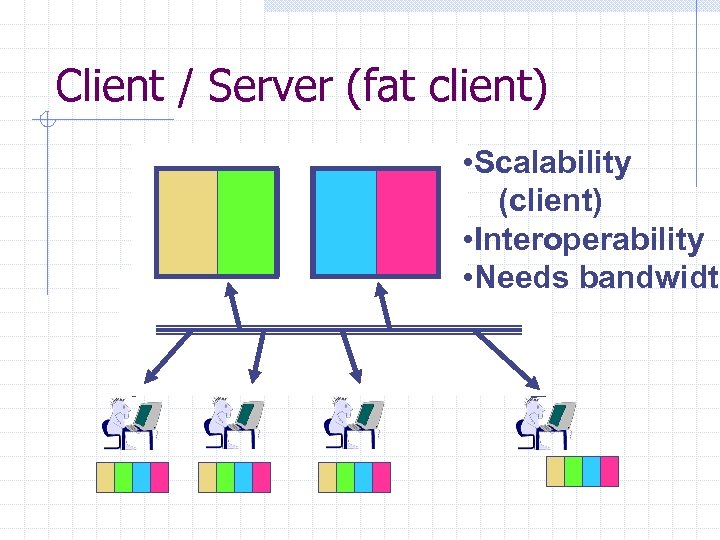 Client / Server (fat client)

•Scalability (client)
•Interoperability
•Needs bandwidt